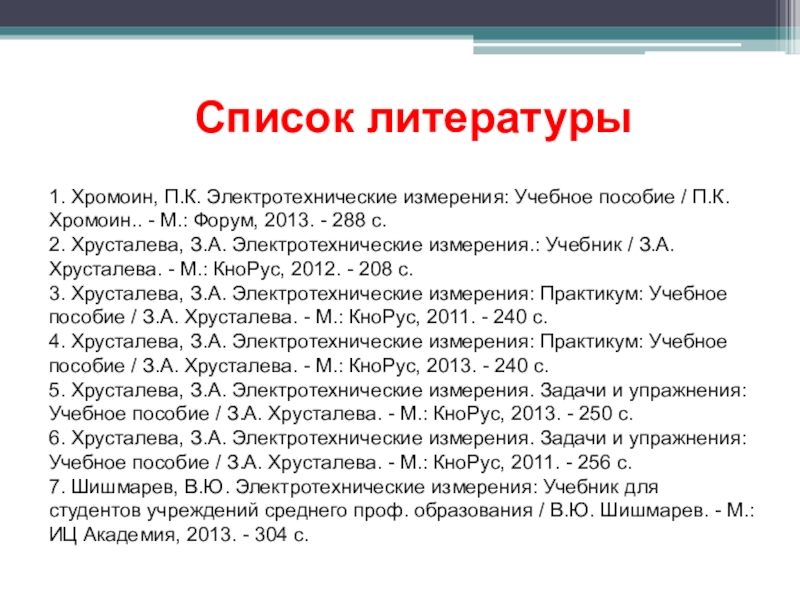 Список литературы

1. Хромоин, П.К. Электротехнические измерения: Учебное пособие / П.К. Хромоин.. - М.: Форум, 2013. - 288 с.
2. Хрусталева, З.А. Электротехнические измерения.: Учебник / З.А. Хрусталева. - М.: КноРус, 2012. - 208 с.
3. Хрусталева, З.А. Электротехнические измерения: Практикум: Учебное пособие / З.А. Хрусталева. - М.: КноРус, 2011. - 240 с.
4. Хрусталева, З.А. Электротехнические измерения: Практикум: Учебное пособие / З.А. Хрусталева. - М.: КноРус, 2013. - 240 с.
5. Хрусталева, З.А. Электротехнические измерения. Задачи и упражнения: Учебное пособие / З.А. Хрусталева. - М.: КноРус, 2013. - 250 с.
6. Хрусталева, З.А. Электротехнические измерения. Задачи и упражнения: Учебное пособие / З.А. Хрусталева. - М.: КноРус, 2011. - 256 с.
7. Шишмарев, В.Ю. Электротехнические измерения: Учебник для студентов учреждений среднего проф. образования / В.Ю. Шишмарев. - М.: ИЦ Академия, 2013. - 304 с.